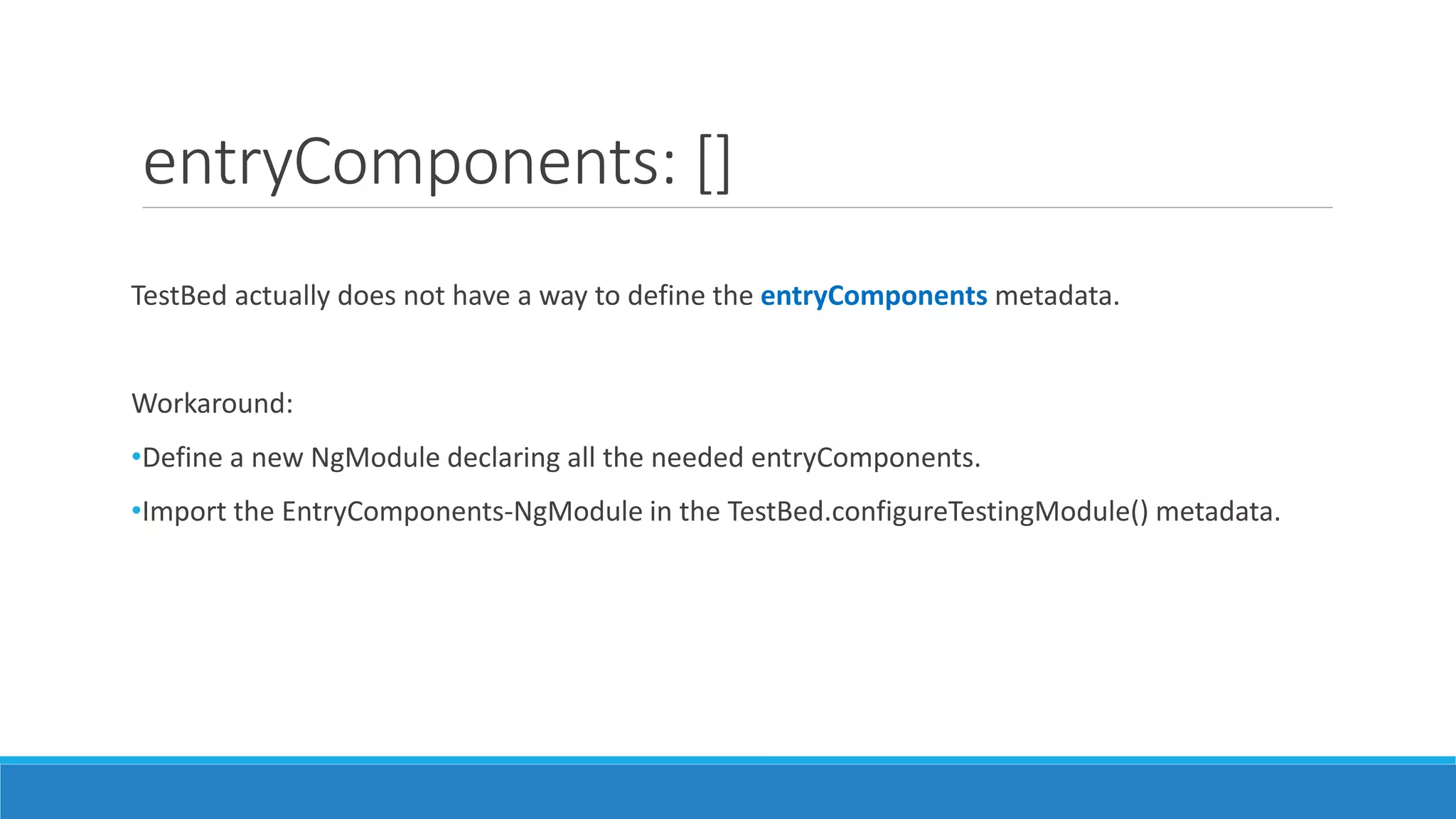 entryComponents: []

TestBed actually does not have a way to define the entryComponents metadata.

Workaround:

•Define a new NgModule declaring all the needed entryComponents.

•Import the EntryComponents-NgModule in the TestBed.configureTestingModule() metadata.